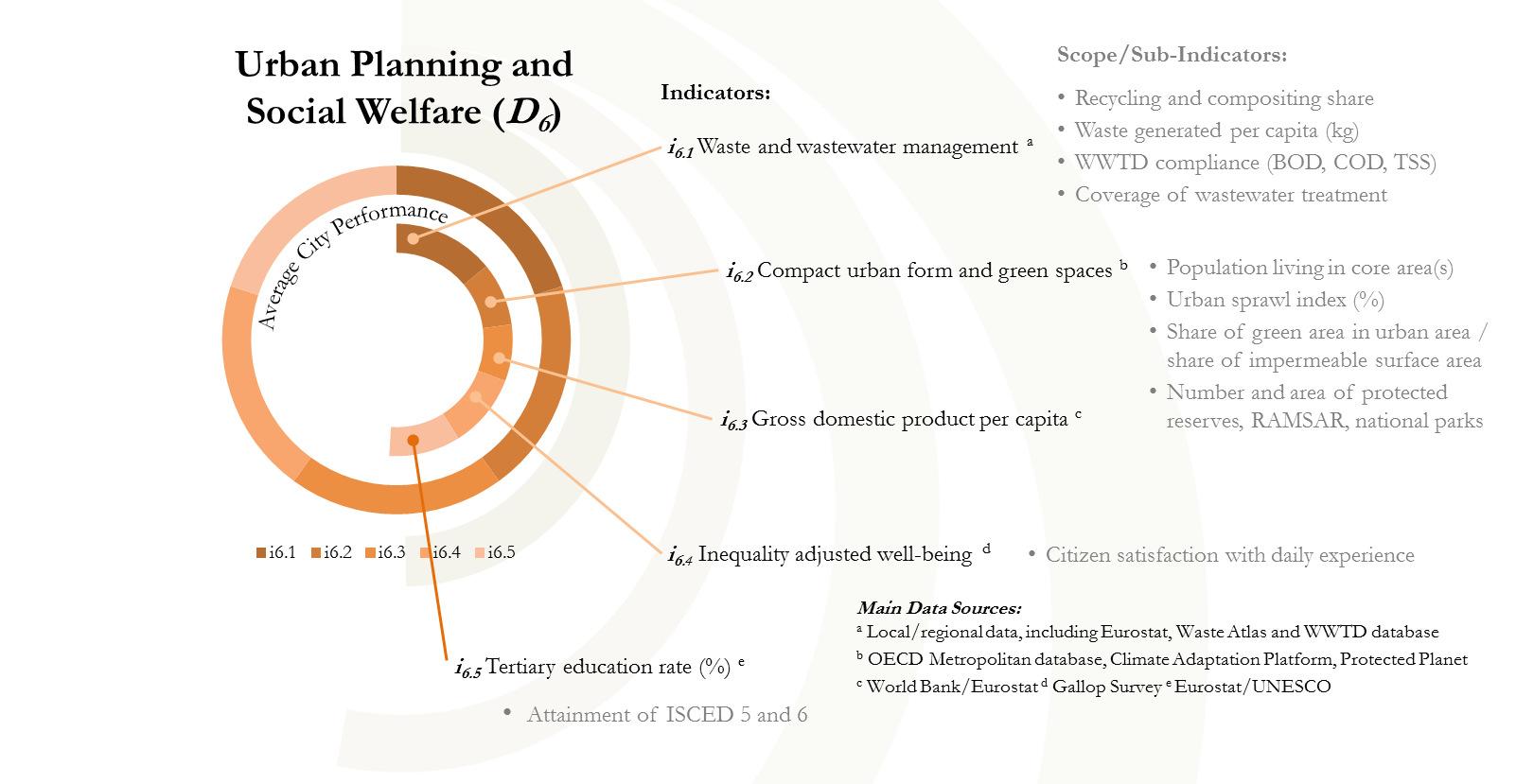 Urban Planning and Social Welfare ($D_6$)

Average City Performance

■ i6.1 ■ i6.2 ■ i6.3 ■ i6.4 ■ i6.5

Indicators:

$i_{6.1}$ Waste and wastewater management $^a$

$i_{6.2}$ Compact urban form and green spaces $^b$

$i_{6.3}$ Gross domestic product per capita $^c$

$i_{6.4}$ Inequality adjusted well-being $^d$

$i_{6.5}$ Tertiary education rate (%) $^e$

• Attainment of ISCED 5 and 6

Scope/Sub-Indicators:

• Recycling and compositing share
• Waste generated per capita (kg)
• WWTD compliance (BOD, COD, TSS)
• Coverage of wastewater treatment

• Population living in core area(s)
• Urban sprawl index (%)
• Share of green area in urban area / share of impermeable surface area
• Number and area of protected reserves, RAMSAR, national parks

• Citizen satisfaction with daily experience

Main Data Sources:
$^a$ Local/regional data, including Eurostat, Waste Atlas and WWTD database
$^b$ OECD Metropolitan database, Climate Adaptation Platform, Protected Planet
$^c$ World Bank/Eurostat $^d$ Gallop Survey $^e$ Eurostat/UNESCO